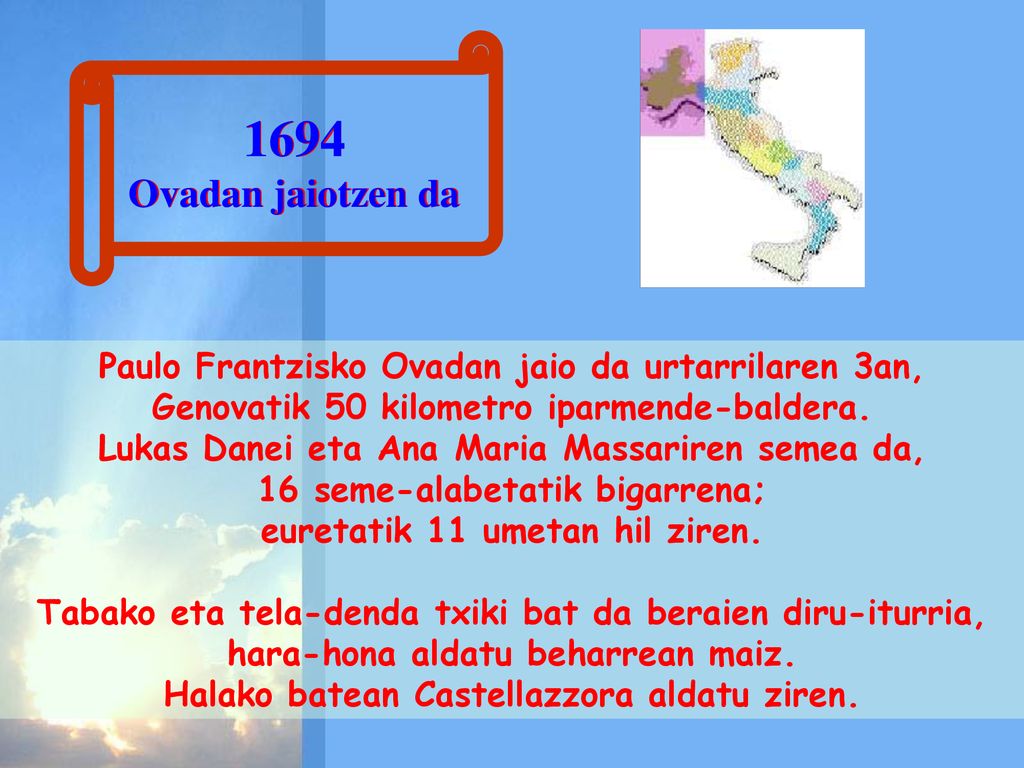 1694
Ovadan jaiotzen da

Paulo Frantzisko Ovadan jaio da urtarrilaren 3an, Genovatik 50 kilometro iparmende-baldera. Lukas Danei eta Ana Maria Massariren semea da, 16 seme-alabetatik bigarrena; euretatik 11 umetan hil ziren.

Tabako eta tela-denda txiki bat da beraien diru-iturria, hara-hona aldatu beharrean maiz. Halako batean Castellazzora aldatu ziren.